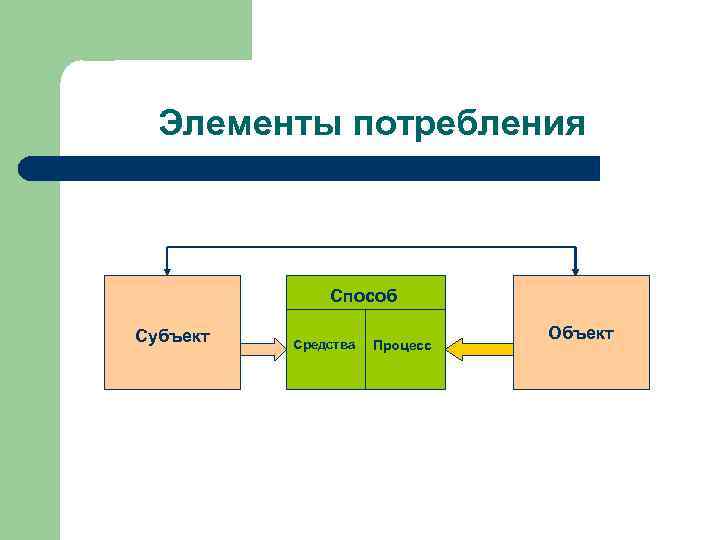 Элементы потребления

Субъект

Способ

Средства

Процесс

Объект